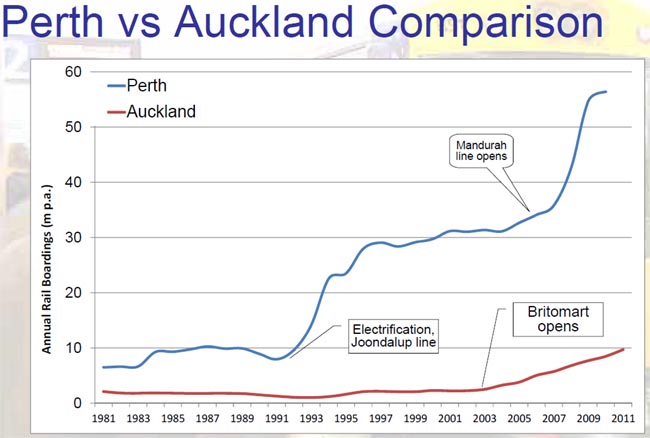 Perth vs Auckland Comparison

Perth
Auckland

Annual Rail Boardings (m p.a.)

60
50
40
30
20
10
0

Mandurah line opens

Electrification, Joondalup line

Britomart opens

1981 1983 1985 1987 1989 1991 1993 1995 1997 1999 2001 2003 2005 2007 2009 2011